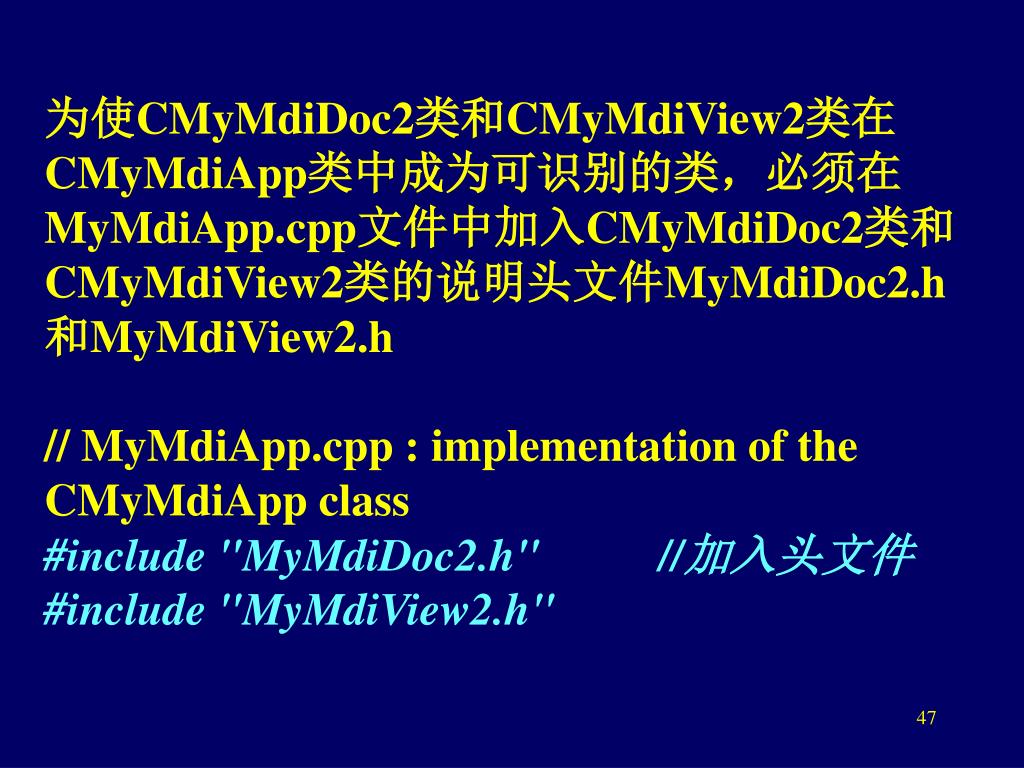 为使CMyMdiDoc2类和CMyMdiView2类在CMyMdiApp类中成为可识别的类，必须在MyMdiApp.cpp文件中加入CMyMdiDoc2类和CMyMdiView2类的说明头文件MyMdiDoc2.h和MyMdiView2.h

// MyMdiApp.cpp : implementation of the CMyMdiApp class
#include "MyMdiDoc2.h"   //加入头文件
#include "MyMdiView2.h"

47